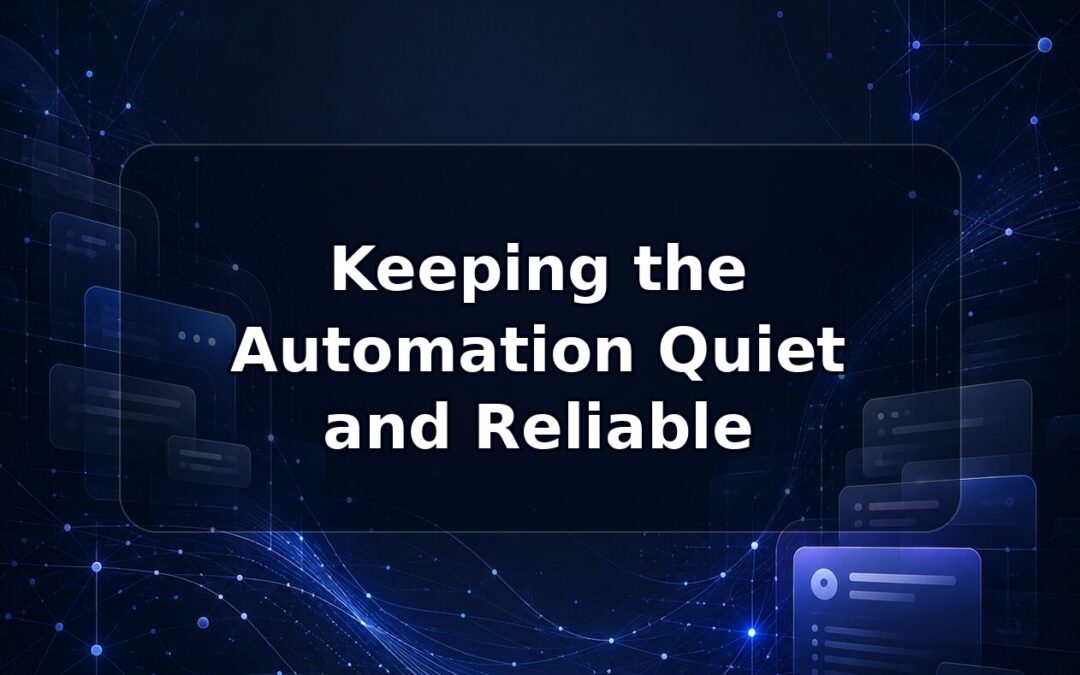 Keeping the Automation Quiet and Reliable